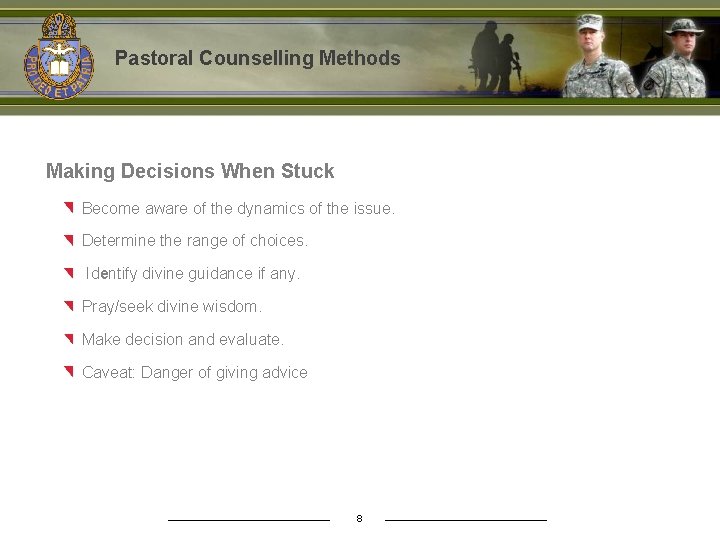 PRO DEO ET PATRIA

Pastoral Counselling Methods

Making Decisions When Stuck

Become aware of the dynamics of the issue.

Determine the range of choices.

Identify divine guidance if any.

Pray/seek divine wisdom.

Make decision and evaluate.

Caveat: Danger of giving advice

8